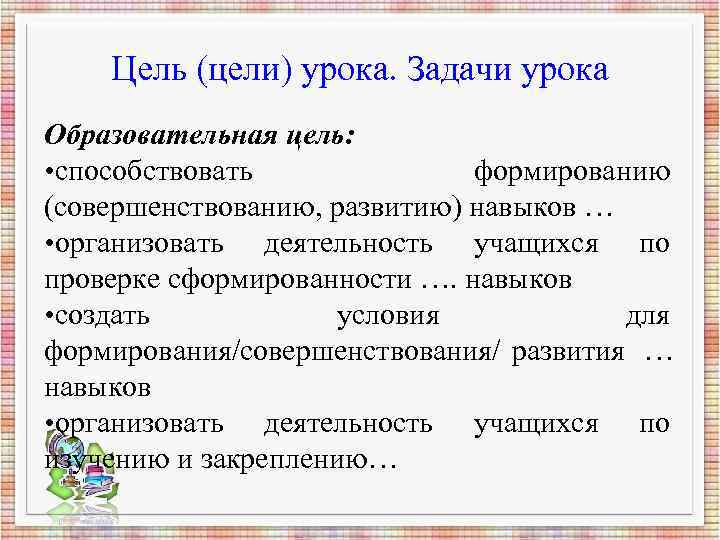 Цель (цели) урока. Задачи урока

Образовательная цель:
•способствовать формированию (совершенствованию, развитию) навыков …
•организовать деятельность учащихся по проверке сформированности …. навыков
•создать условия для формирования/совершенствования/ развития … навыков
•организовать деятельность учащихся по изучению и закреплению…